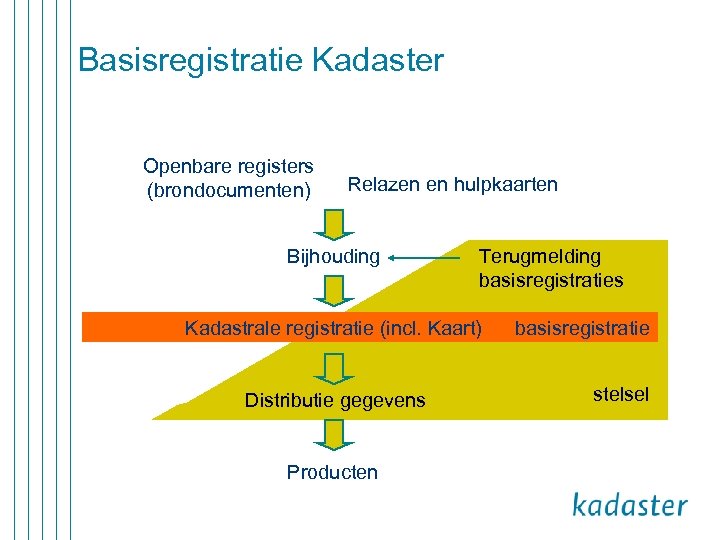 Basisregistratie Kadaster

Openbare registers (brondocumenten)

Relazen en hulpkaarten

Bijhouding

Terugmelding basisregistraties

Kadastrale registratie (incl. Kaart)

basisregistratie

Distributie gegevens

stelsel

Producten

kadaster